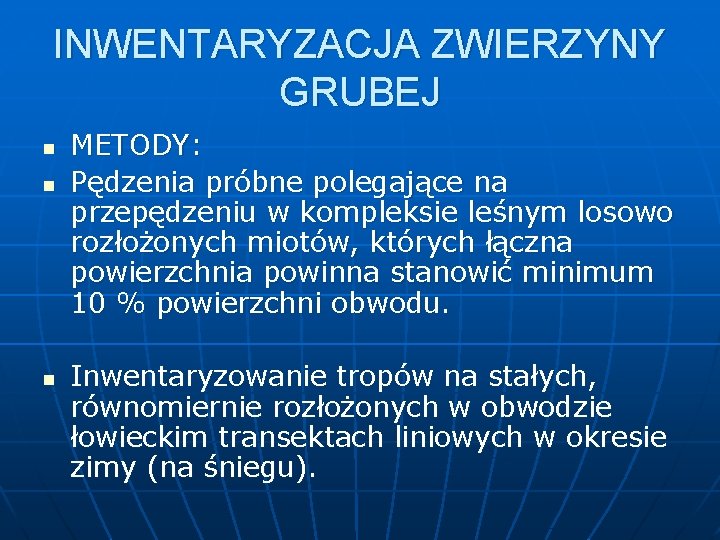 INWENTARYZACJA ZWIERZYNY GRUBEJ

- METODY:
- Pędzenia próbne polegające na przepędzeniu w kompleksie leśnym losowo rozłożonych miotów, których łączna powierzchnia powinna stanowić minimum 10 % powierzchni obwodu.

- Inwentaryzowanie tropów na stałych, równomiernie rozłożonych w obwodzie łowieckim transektach liniowych w okresie zimy (na śniegu).